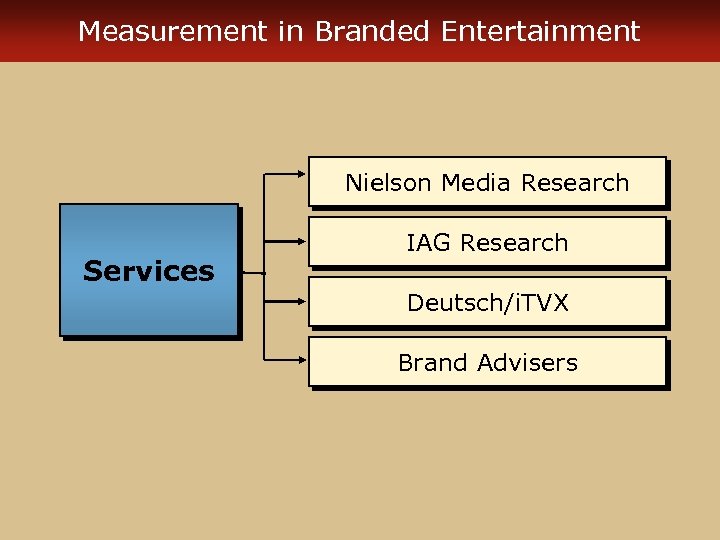 Measurement in Branded Entertainment

Services

Nielson Media Research

IAG Research

Deutsch/iTVX

Brand Advisers